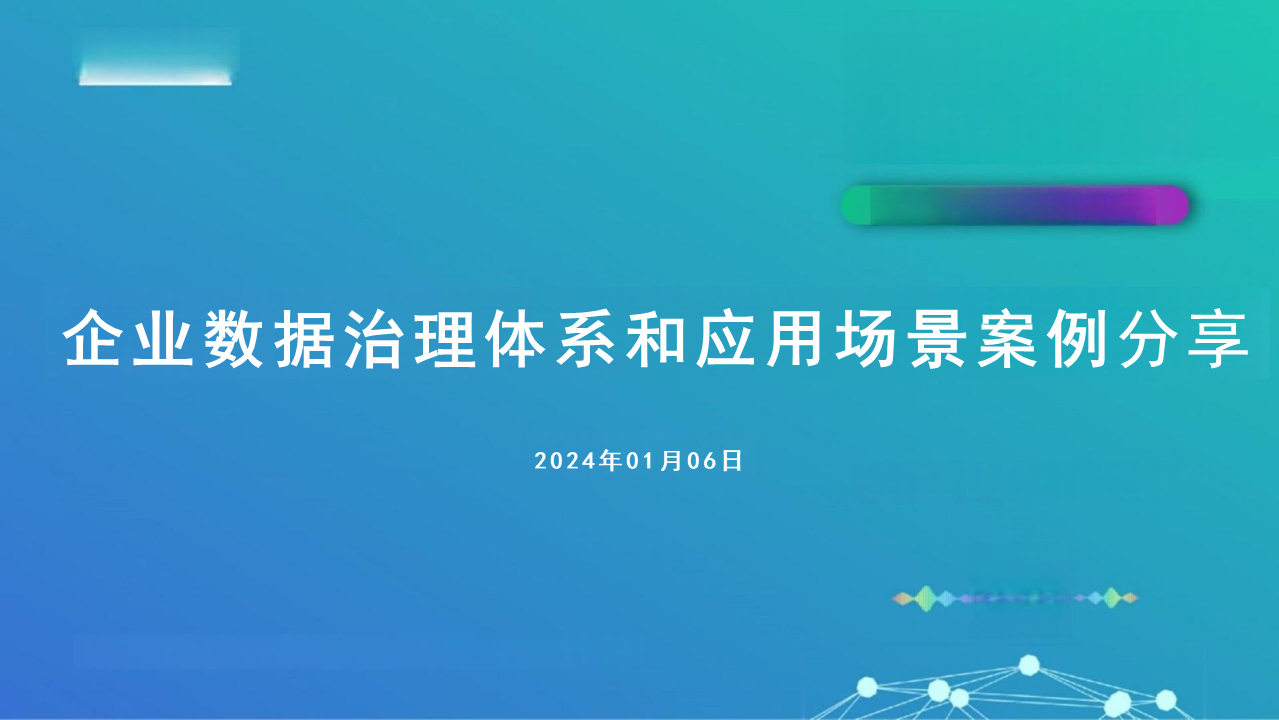 企业数据治理体系和应用场景案例分享

2024年01月06日